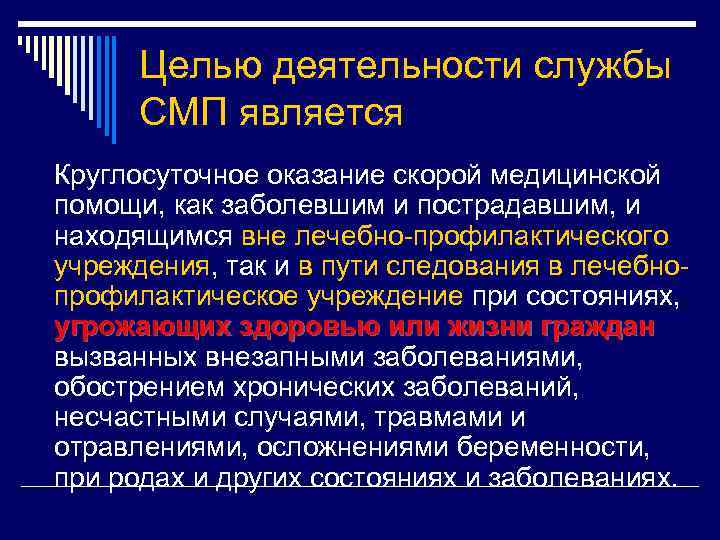 Целью деятельности службы СМП является

Круглосуточное оказание скорой медицинской помощи, как заболевшим и пострадавшим, и находящимся вне лечебно-профилактического учреждения, так и в пути следования в лечебно-профилактическое учреждение при состояниях, угрожающих здоровью или жизни граждан вызванных внезапными заболеваниями, обострением хронических заболеваний, несчастными случаями, травмами и отравлениями, осложнениями беременности, при родах и других состояниях и заболеваниях.